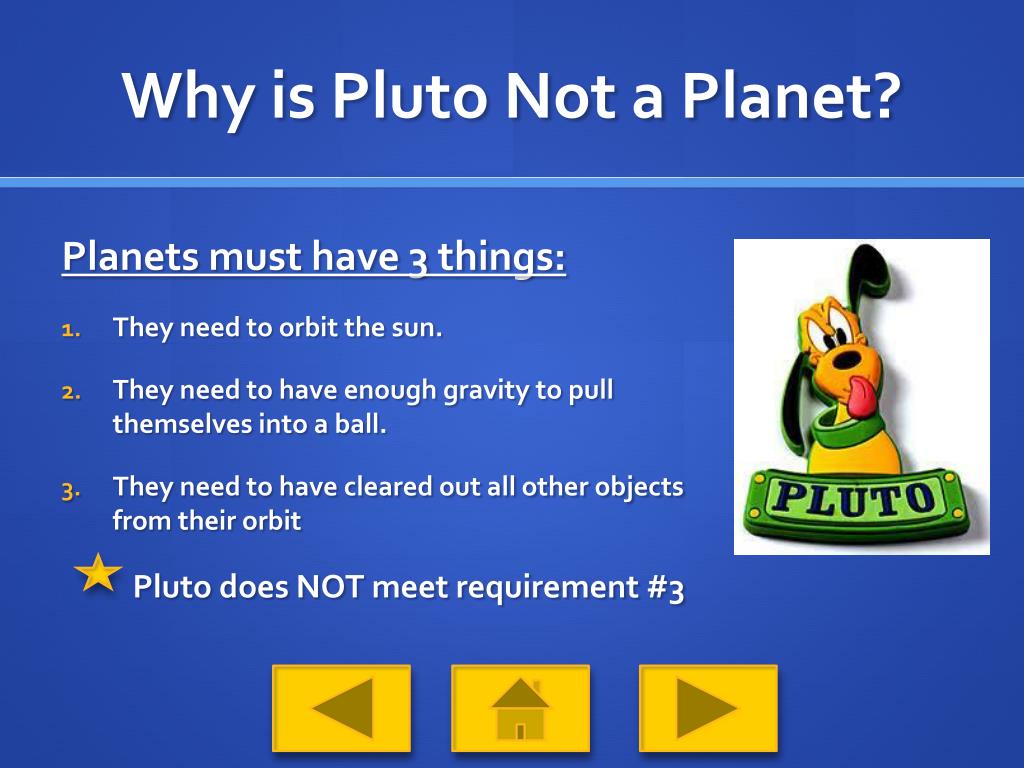 Why is Pluto Not a Planet?

Planets must have 3 things:

1. They need to orbit the sun.

2. They need to have enough gravity to pull themselves into a ball.

3. They need to have cleared out all other objects from their orbit

Pluto does NOT meet requirement #3

PLUTO